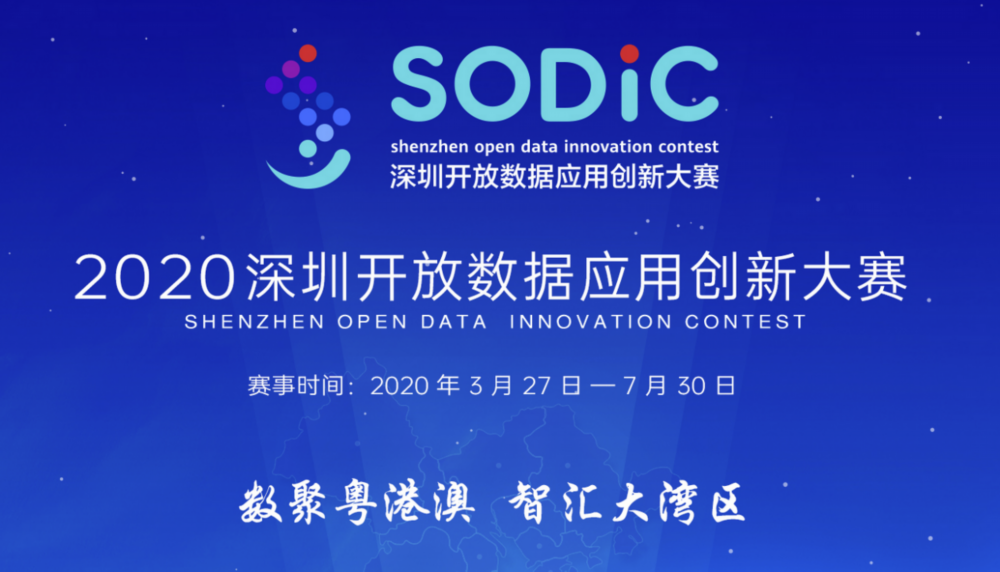 SODiC
shenzhen open data innovation contest
深圳开放数据应用创新大赛

2020深圳开放数据应用创新大赛
SHENZHEN OPEN DATA INNOVATION CONTEST

赛事时间：2020 年 3 月 27 日 — 7 月 30 日

数聚粤港澳 智汇大湾区